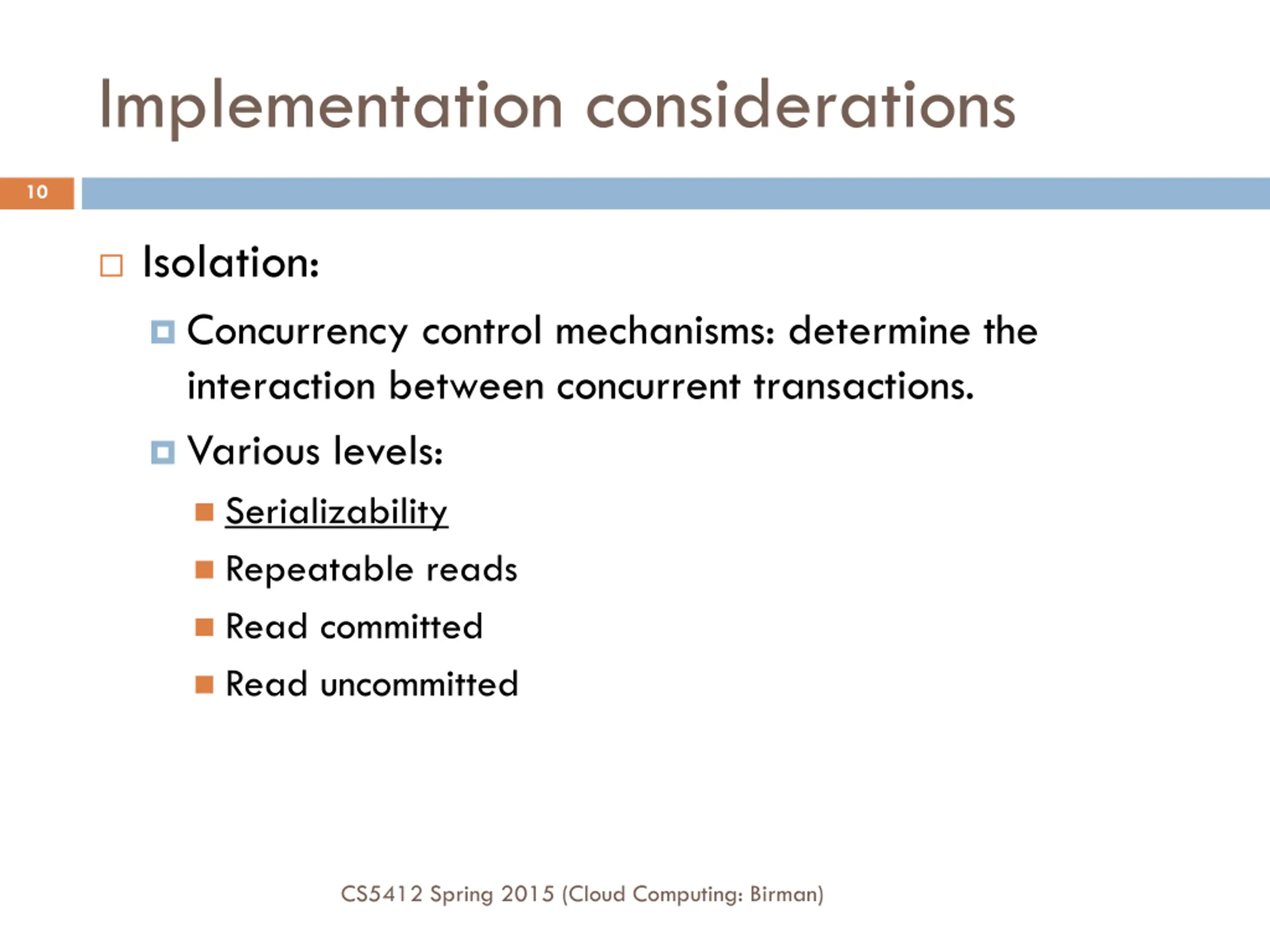 Implementation considerations

10

Isolation:

Concurrency control mechanisms: determine the interaction between concurrent transactions.

Various levels:

Serializability

Repeatable reads

Read committed

Read uncommitted

CS5412 Spring 2015 (Cloud Computing: Birman)